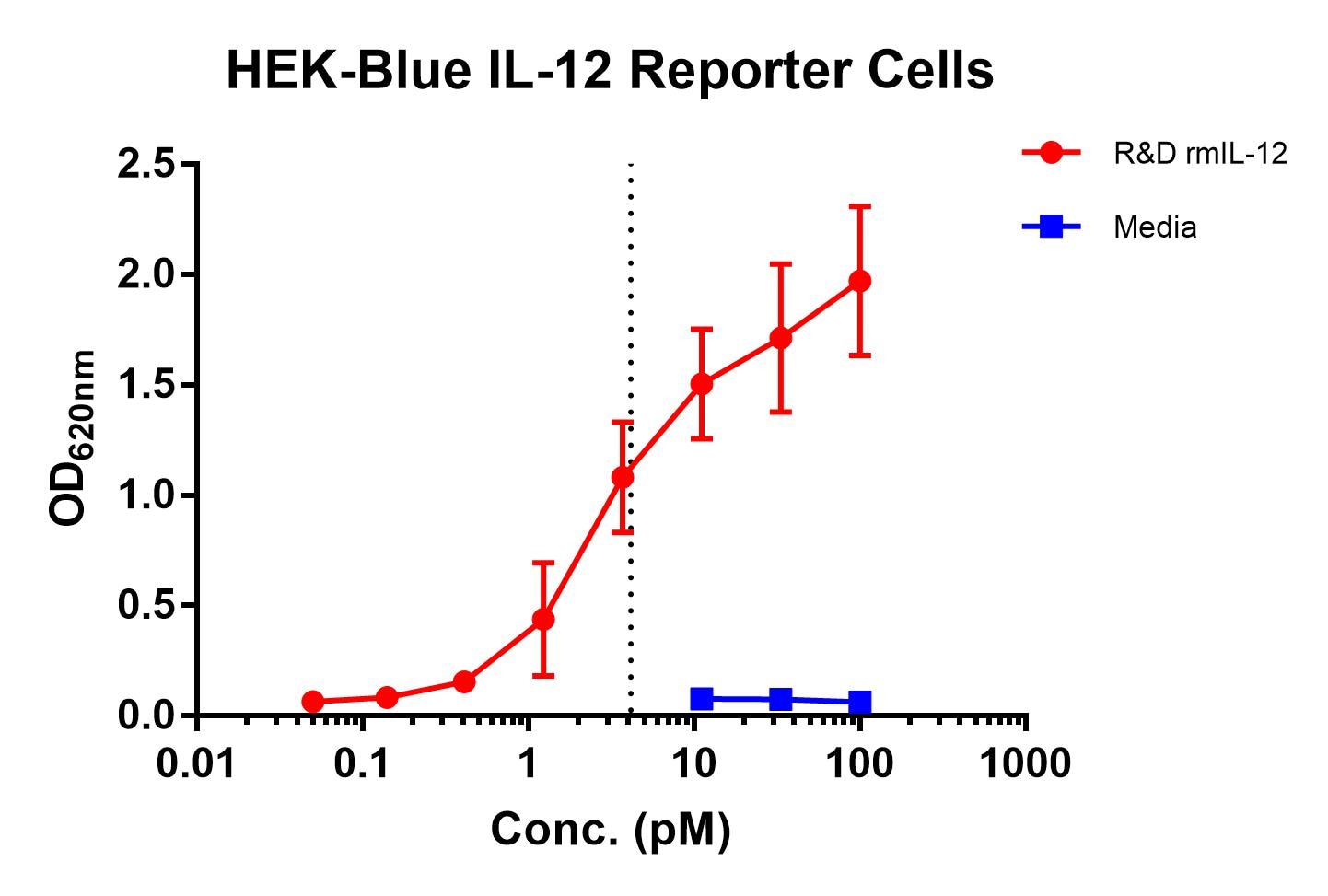 HEK-Blue IL-12 Reporter Cells

R&D rmIL-12
Media

$OD_{620nm}$

2.5
2.0
1.5
1.0
0.5
0.0

0.01
0.1
1
10
100
1000

Conc. (pM)